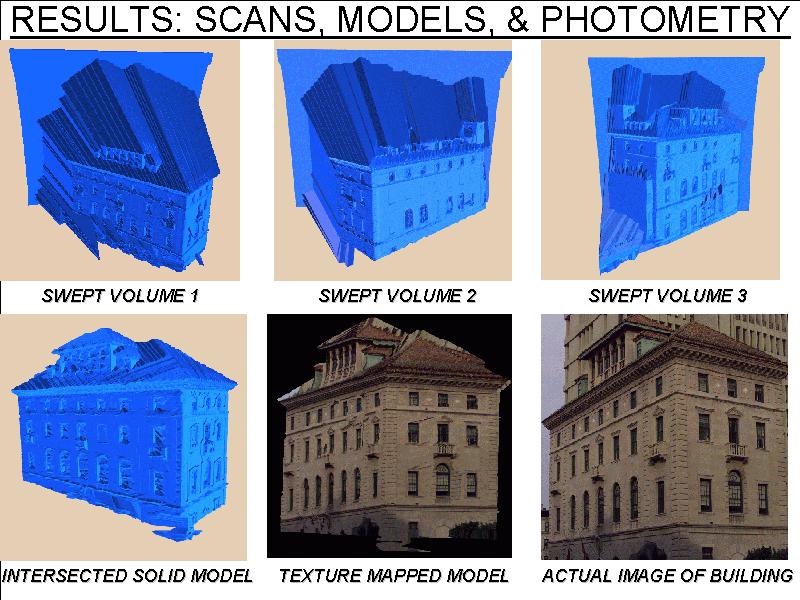 RESULTS: SCANS, MODELS, & PHOTOMETRY

SWEPT VOLUME 1

SWEPT VOLUME 2

SWEPT VOLUME 3

INTERSECTED SOLID MODEL

TEXTURE MAPPED MODEL

ACTUAL IMAGE OF BUILDING